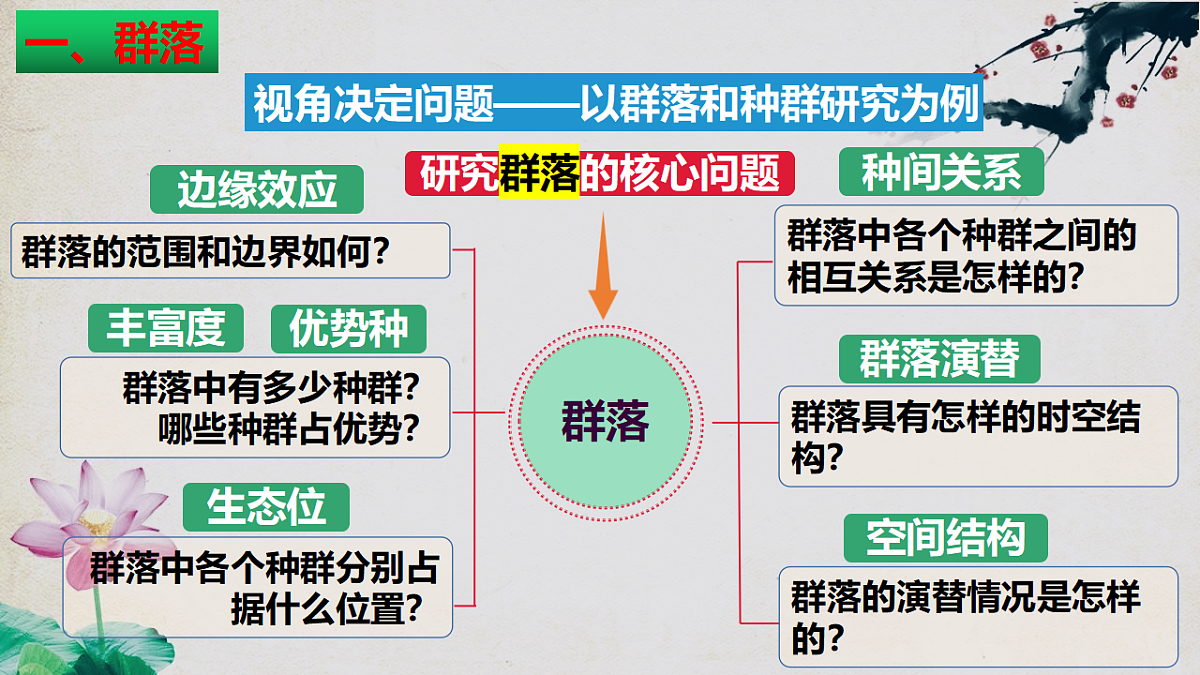 一、群落

视角决定问题——以群落和种群研究为例

研究群落的核心问题

边缘效应

群落的范围和边界如何?

丰富度

优势种

群落中有多少种群?
哪些种群占优势?

生态位

群落中各个种群分别占据什么位置?

群落

种间关系

群落中各个种群之间的相互关系是怎样的?

群落演替

群落具有怎样的时空结构?

空间结构

群落的演替情况是怎样的?